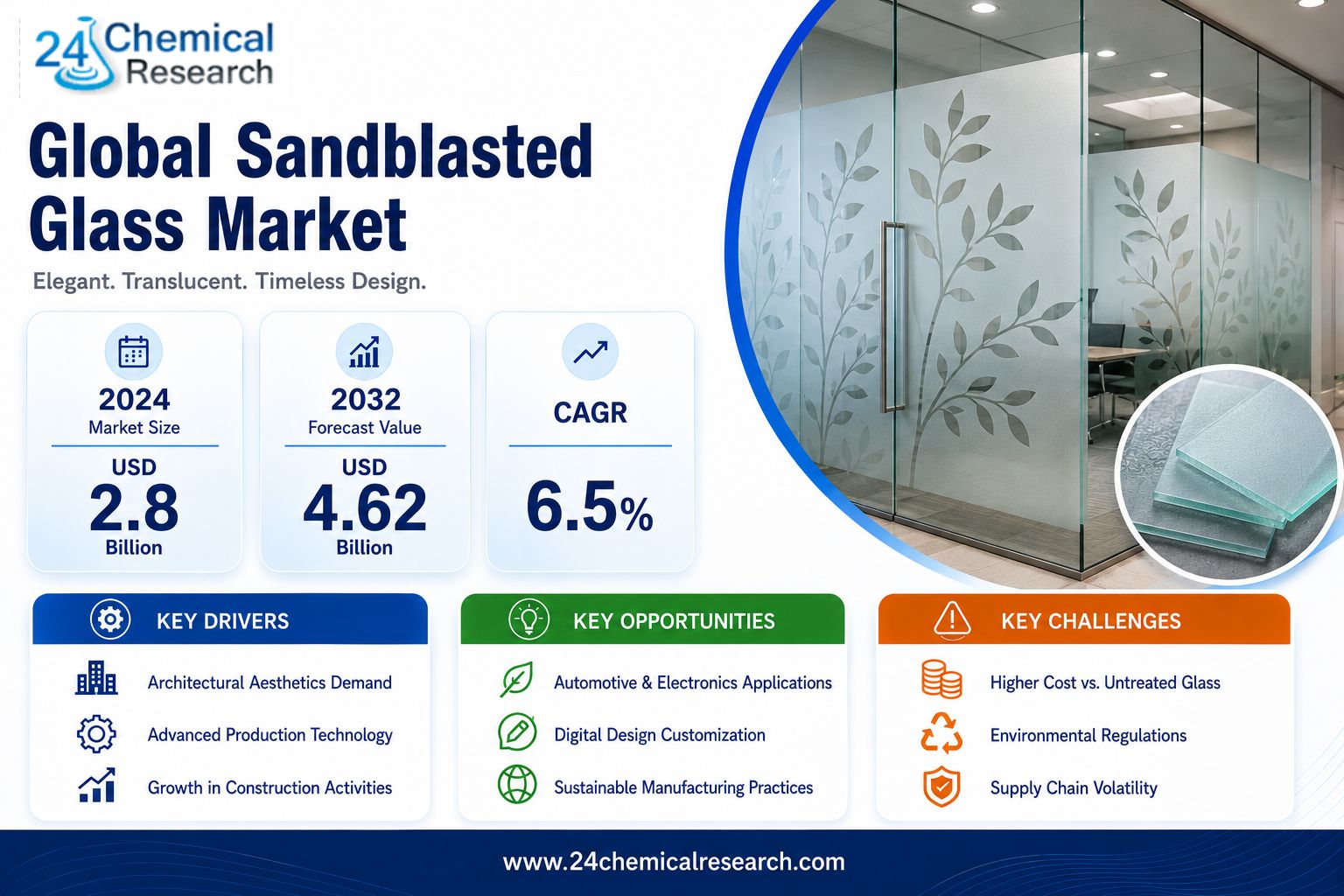 24 Chemical Research

Global Sandblasted Glass Market

Elegant. Translucent. Timeless Design.

2024
Market Size
USD
2.8
Billion

2032
Forecast Value
USD
4.62
Billion

CAGR
6.5%

KEY DRIVERS
Architectural Aesthetics Demand
Advanced Production Technology
Growth in Construction Activities

KEY OPPORTUNITIES
Automotive & Electronics Applications
Digital Design Customization
Sustainable Manufacturing Practices

KEY CHALLENGES
Higher Cost vs. Untreated Glass
Environmental Regulations
Supply Chain Volatility

www.24chemicalresearch.com